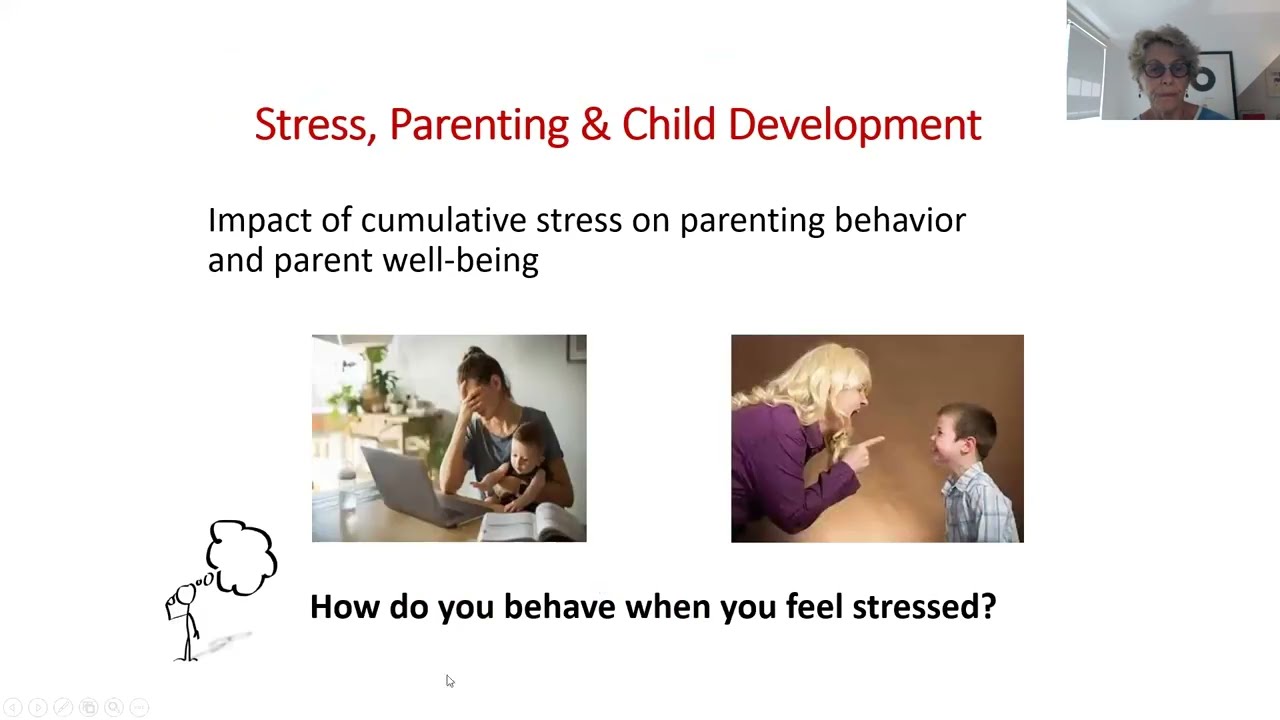 Stress, Parenting & Child Development

Impact of cumulative stress on parenting behavior and parent well-being

How do you behave when you feel stressed?